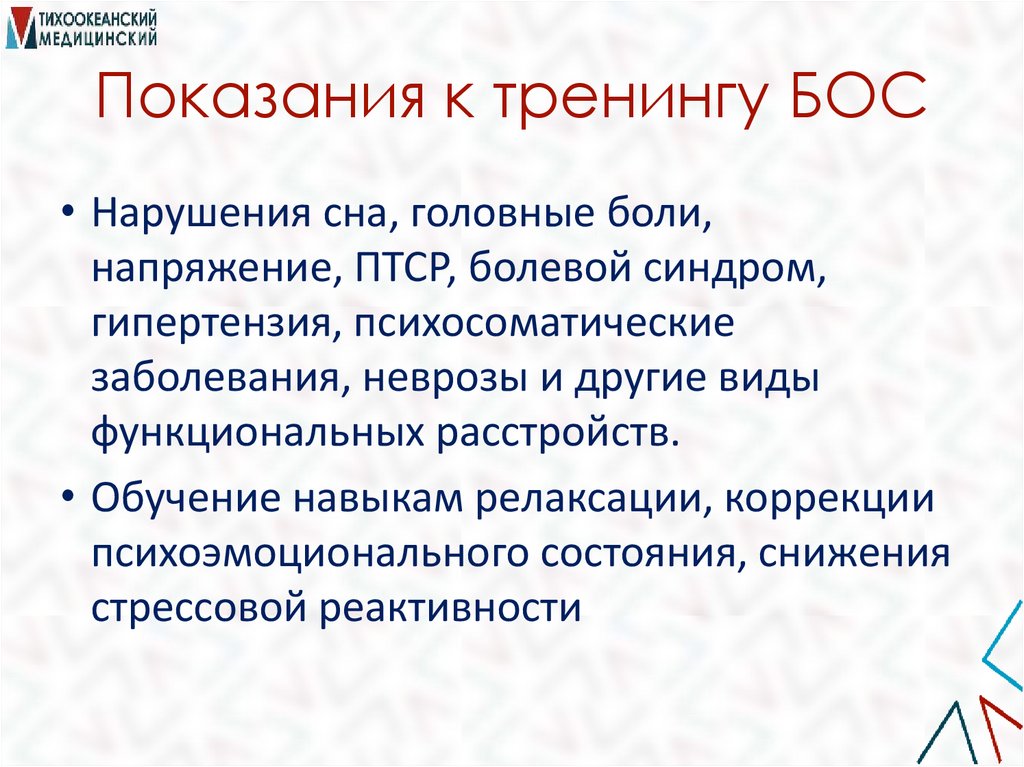 ТИХООКЕАНСКИЙ
МЕДИЦИНСКИЙ

Показания к тренингу БОС

• Нарушения сна, головные боли, напряжение, ПТСР, болевой синдром, гипертензия, психосоматические заболевания, неврозы и другие виды функциональных расстройств.

• Обучение навыкам релаксации, коррекции психоэмоционального состояния, снижения стрессовой реактивности